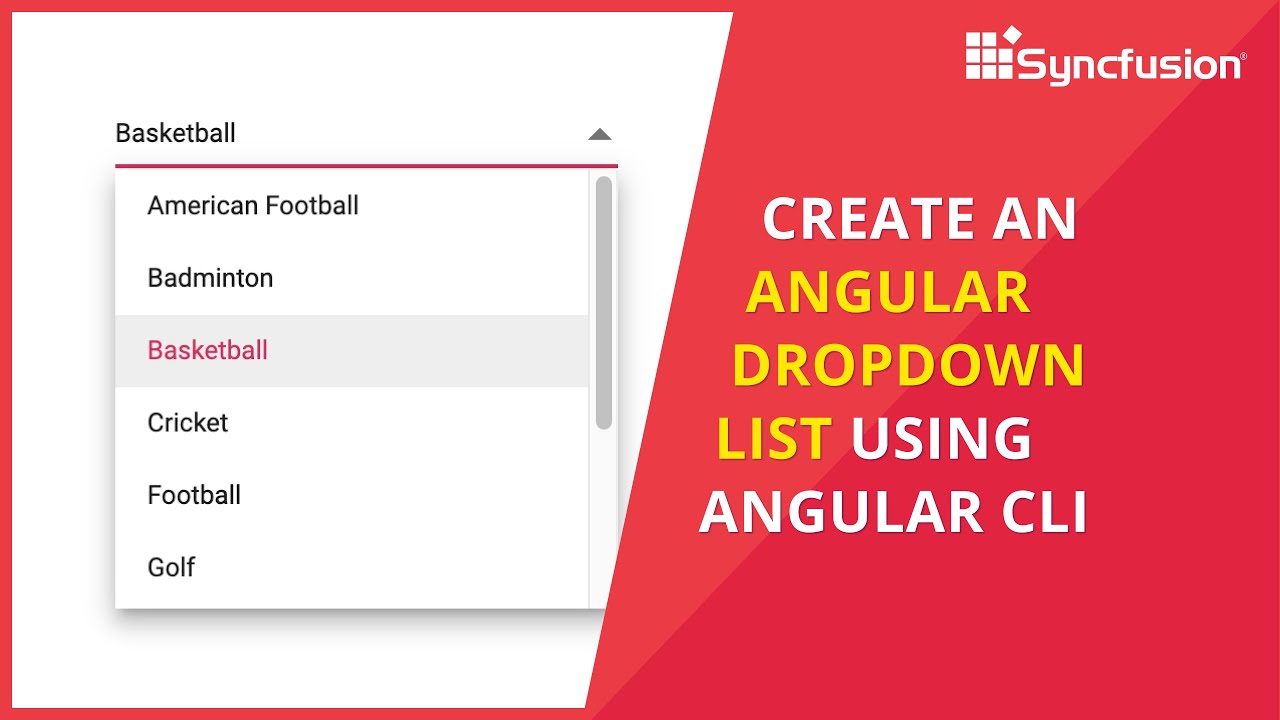 Basketball

American Football

Badminton

Basketball

Cricket

Football

Golf

Syncfusion®

CREATE AN ANGULAR DROPDOWN LIST USING ANGULAR CLI